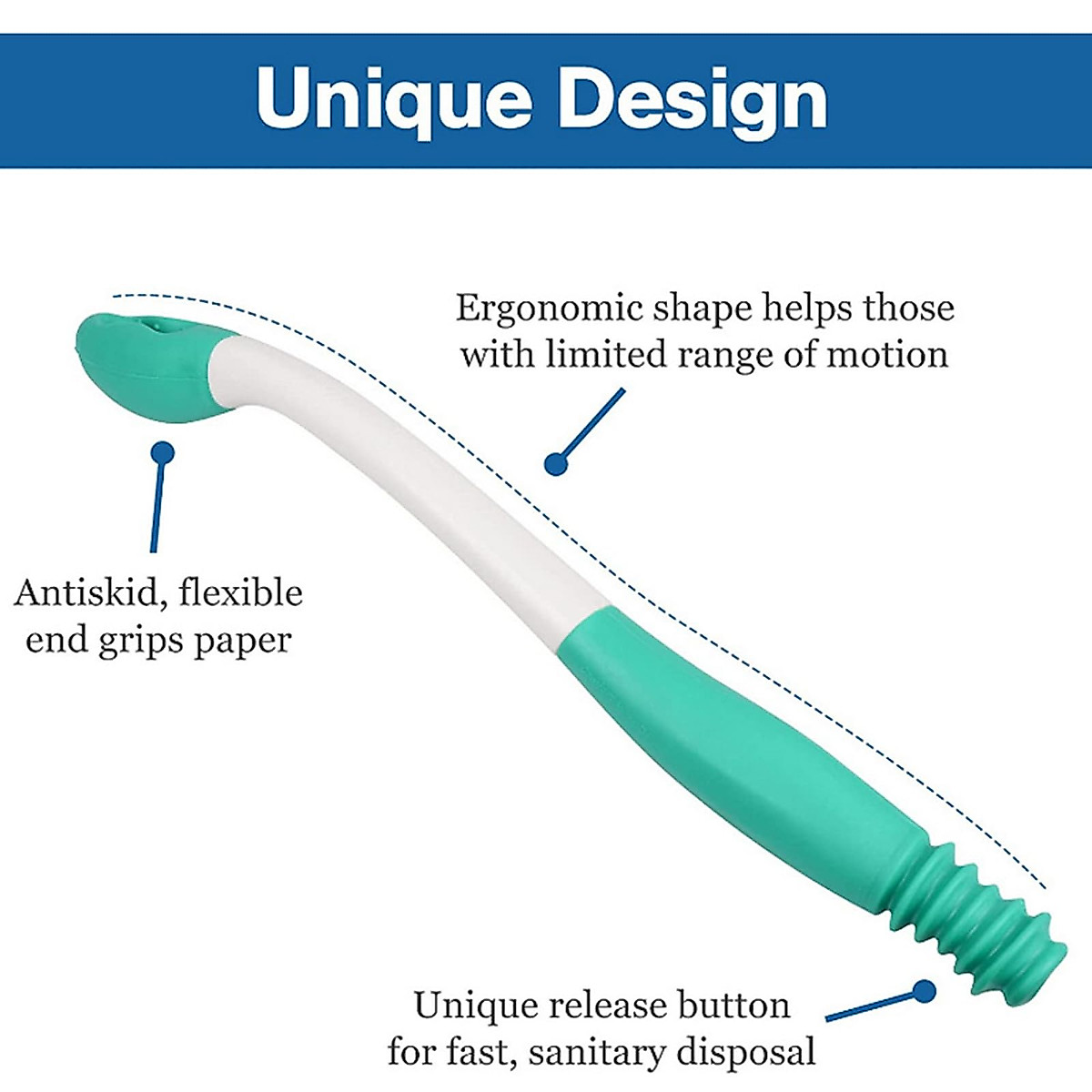 Unique Design

Ergonomic shape helps those with limited range of motion

Antiskid, flexible end grips paper

Unique release button for fast, sanitary disposal